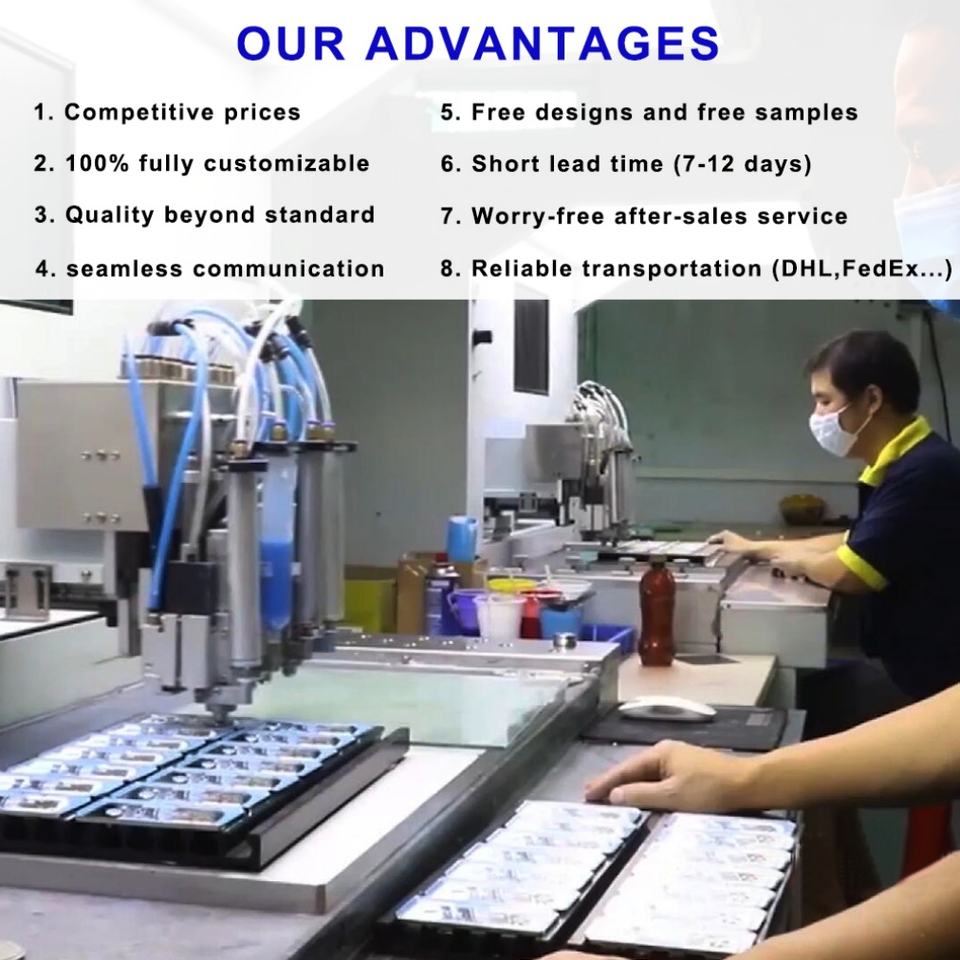 OUR ADVANTAGES

1. Competitive prices

2. 100% fully customizable

3. Quality beyond standard

4. seamless communication

5. Free designs and free samples

6. Short lead time (7-12 days)

7. Worry-free after-sales service

8. Reliable transportation (DHL,FedEx...)